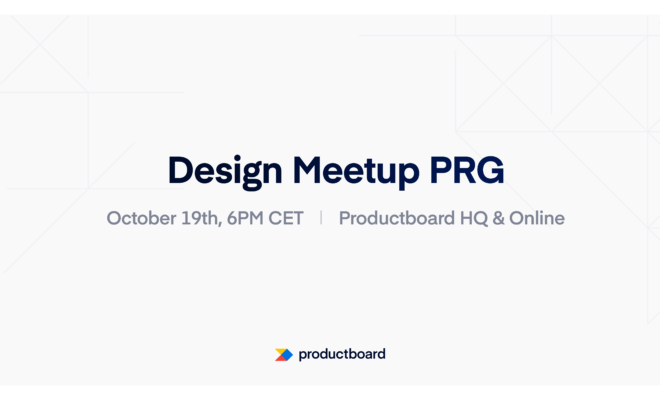 Design Meetup PRG

October 19th, 6PM CET | Productboard HQ & Online

productboard